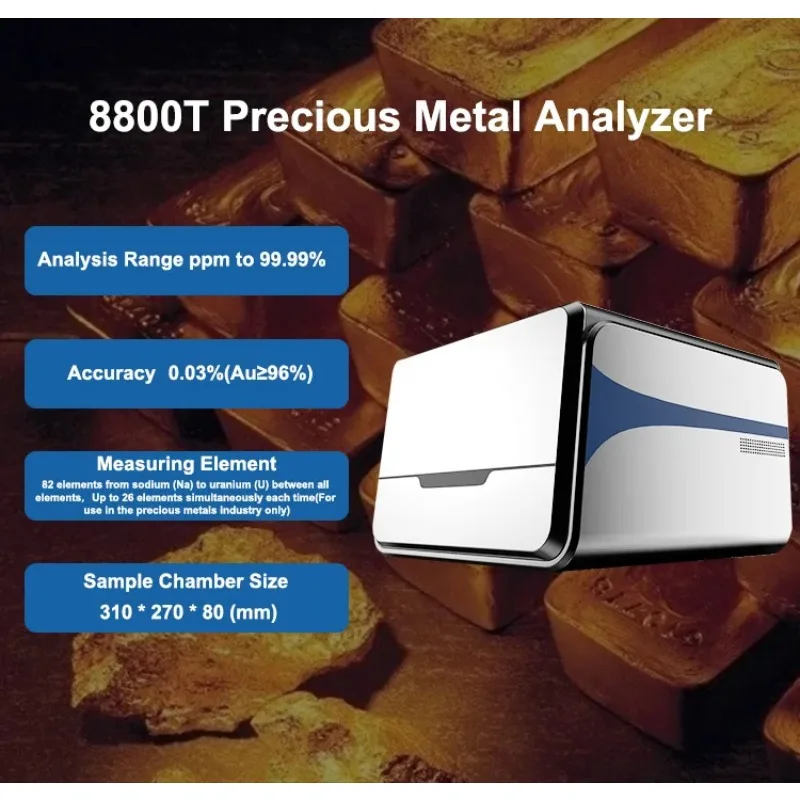 8800T Precious Metal Analyzer

Analysis Range ppm to 99.99%

Accuracy 0.03%(Au≥96%)

Measuring Element
82 elements from sodium (Na) to uranium (U) between all elements, Up to 26 elements simultaneously each time(For use in the precious metals industry only)

Sample Chamber Size
310 * 270 * 80 (mm)